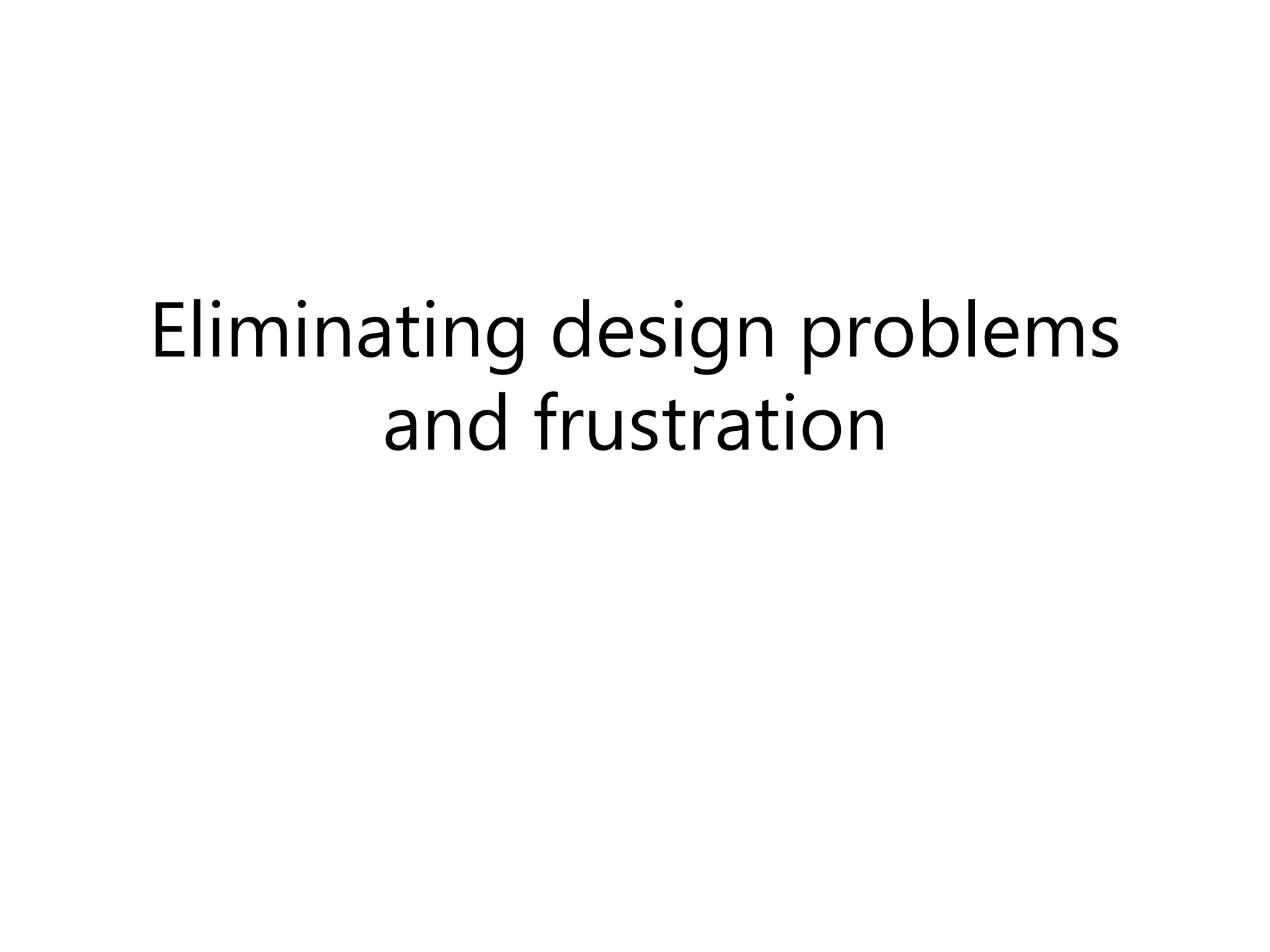 Eliminating design problems and frustration